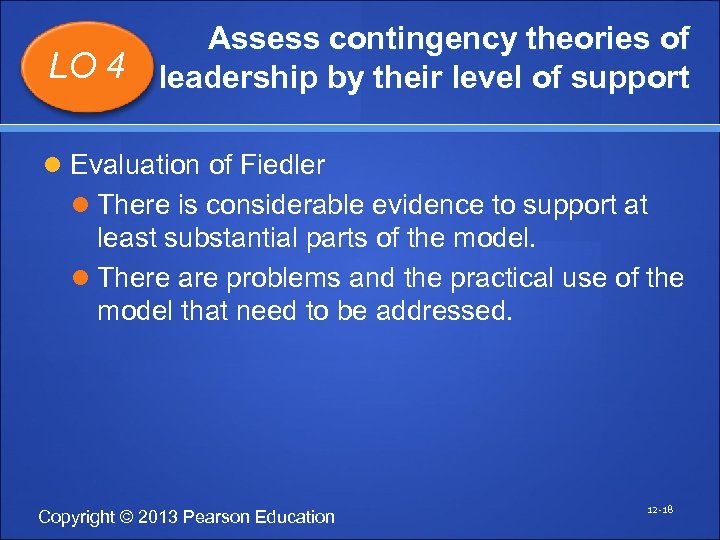 LO 4

Assess contingency theories of leadership by their level of support

Evaluation of Fiedler

There is considerable evidence to support at least substantial parts of the model.

There are problems and the practical use of the model that need to be addressed.

Copyright © 2013 Pearson Education

12-18